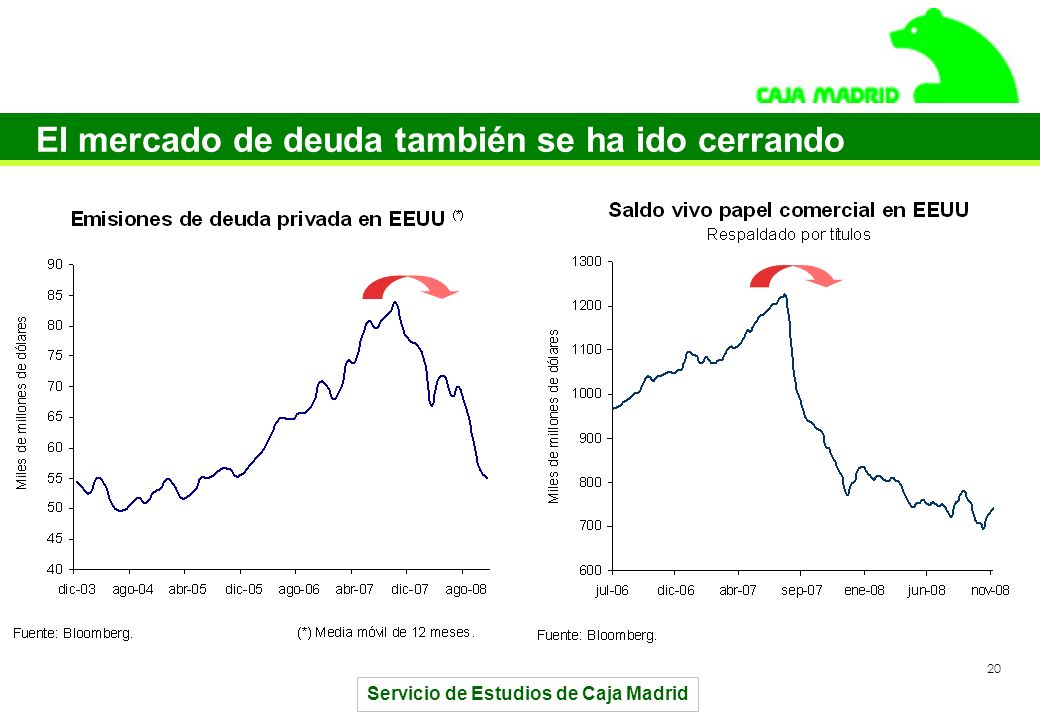 CAJA MADRID

El mercado de deuda también se ha ido cerrando

Emisiones de deuda privada en EEUU (*)

Miles de millones de dólares

90
85
80
75
70
65
60
55
50
45
40

dic-03 ago-04 abr-05 dic-05 ago-06 abr-07 dic-07 ago-08

Fuente: Bloomberg.

(*) Media móvil de 12 meses.

Saldo vivo papel comercial en EEUU
Respaldado por títulos

Miles de millones de dólares

1300
1200
1100
1000
900
800
700
600

jul-06 dic-06 abr-07 sep-07 ene-08 jun-08 nov-08

Fuente: Bloomberg.

20

Servicio de Estudios de Caja Madrid